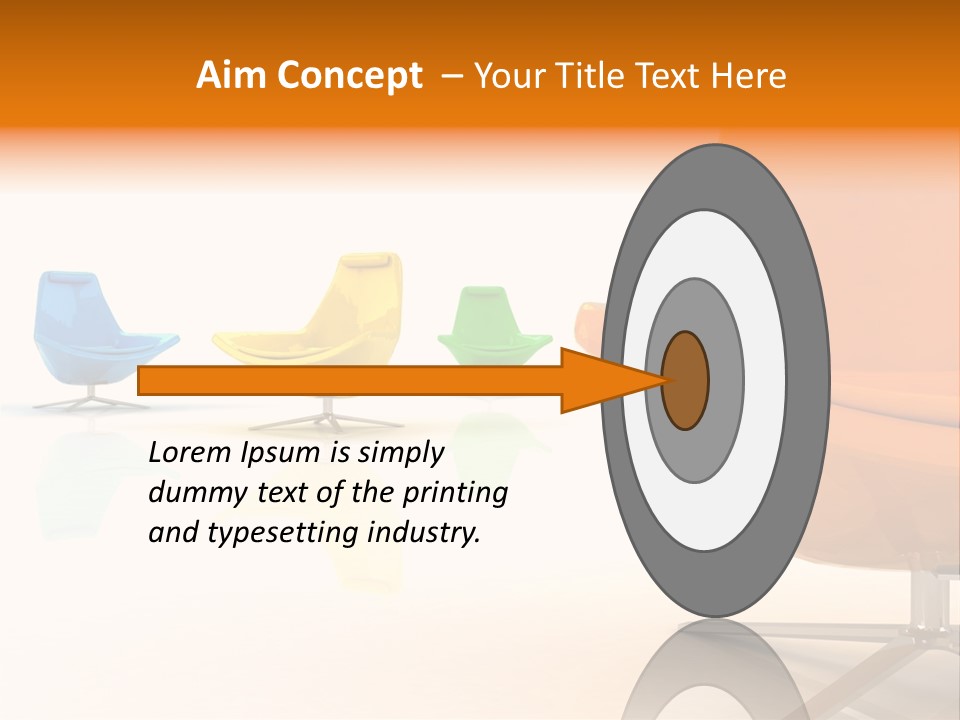 Aim Concept – Your Title Text Here

Lorem Ipsum is simply dummy text of the printing and typesetting industry.